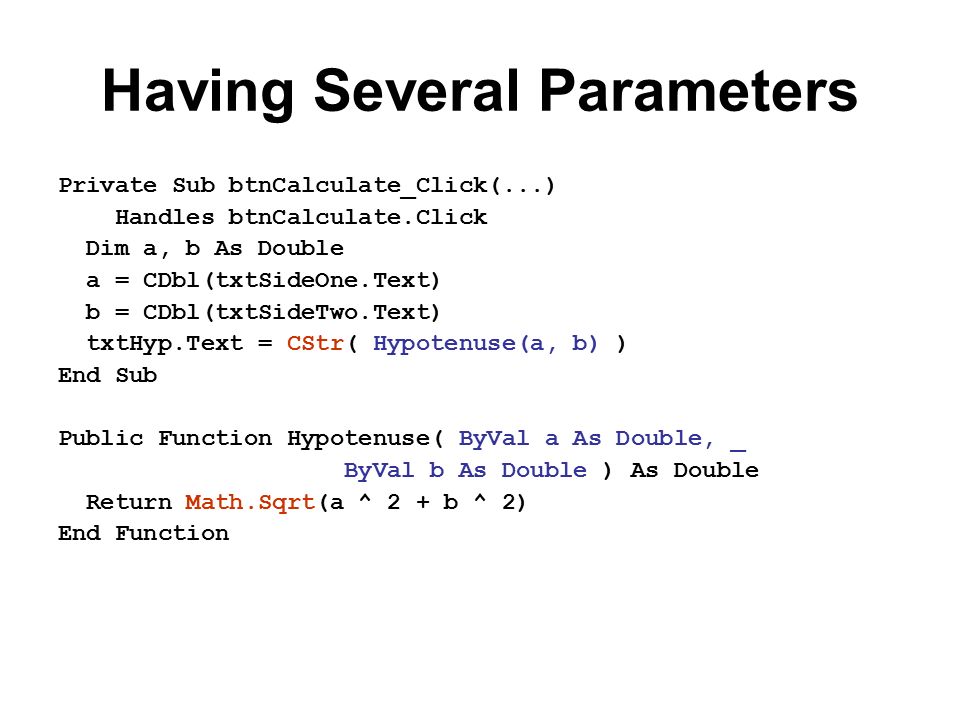 Having Several Parameters

Private Sub btnCalculate_Click(...)
    Handles btnCalculate.Click
  Dim a, b As Double
  a = CDbl(txtSideOne.Text)
  b = CDbl(txtSideTwo.Text)
  txtHyp.Text = CStr( Hypotenuse(a, b) )
End Sub

Public Function Hypotenuse( ByVal a As Double, _
                    ByVal b As Double ) As Double
  Return Math.Sqrt(a ^ 2 + b ^ 2)
End Function